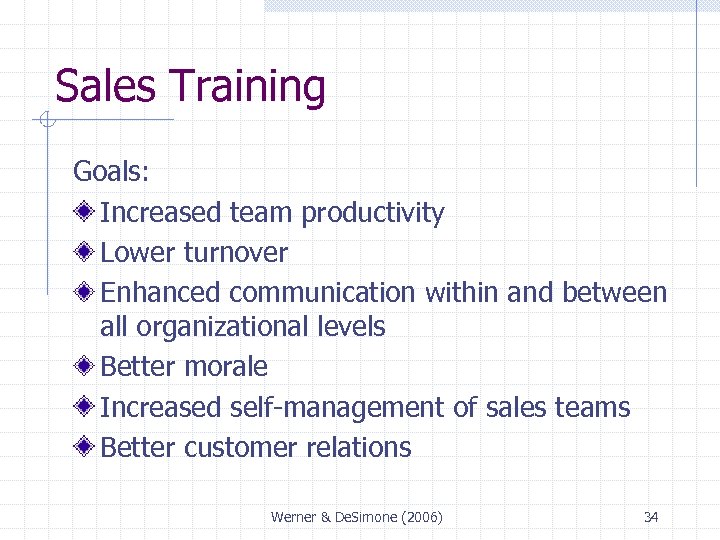 Sales Training

Goals:

Increased team productivity

Lower turnover

Enhanced communication within and between all organizational levels

Better morale

Increased self-management of sales teams

Better customer relations

Werner & DeSimone (2006)

34